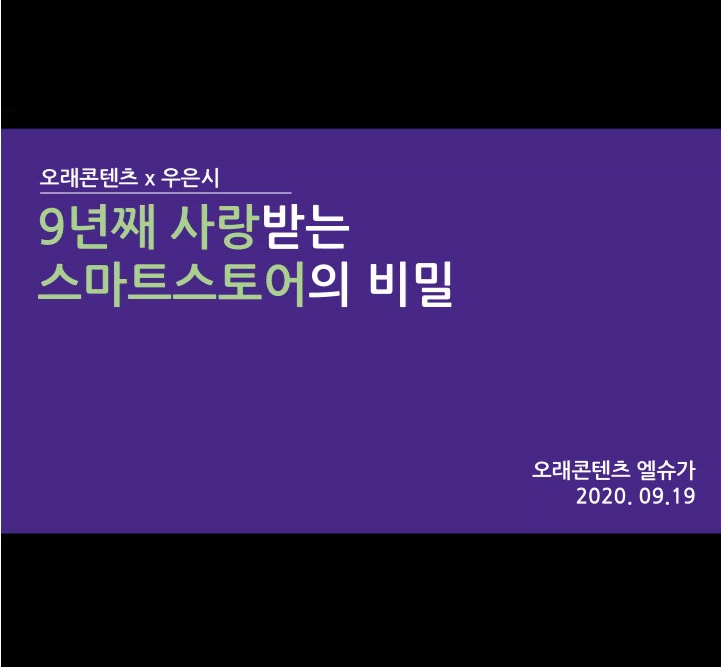 오래콘텐츠 x 우은시

9년째 사랑받는 스마트스토어의 비밀

오래콘텐츠 엘슈가
2020. 09.19